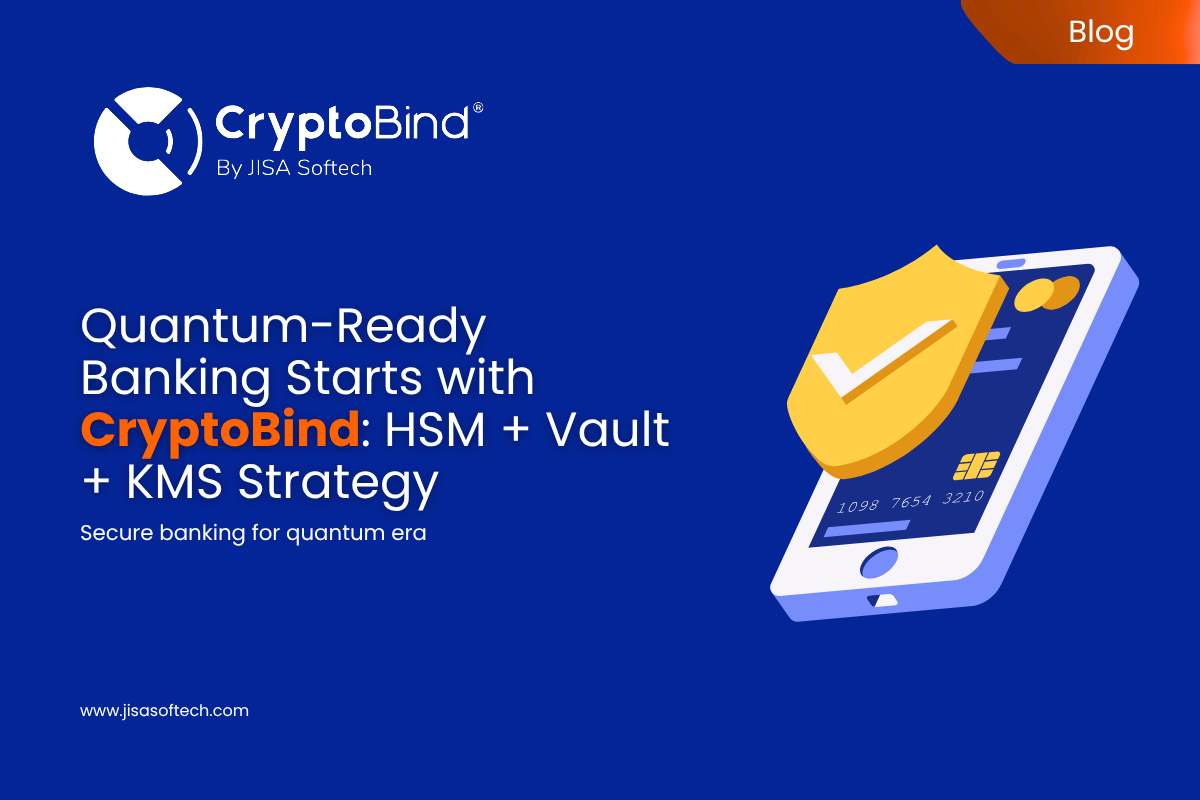 Blog

CryptoBind®
By JISA Softech

Quantum-Ready Banking Starts with CryptoBind: HSM + Vault + KMS Strategy

Secure banking for quantum era

1098 7654 3210

www.jisasoftech.com